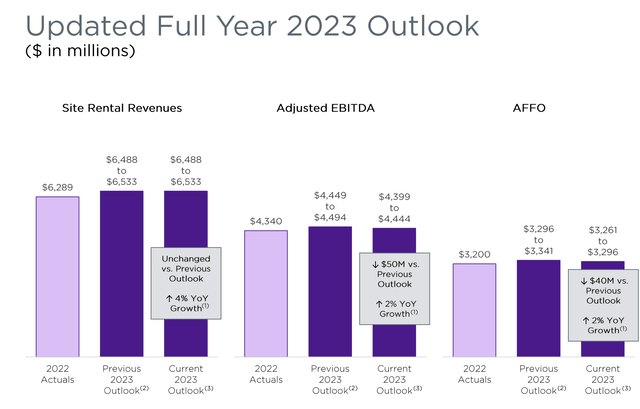 Updated Full Year 2023 Outlook
($ in millions)

Site Rental Revenues

$6,289

$6,488 to $6,533

$6,488 to $6,533

Unchanged vs. Previous Outlook

↑ 4% YoY Growth$^{(1)}$

2022 Actuals

Previous 2023 Outlook$^{(2)}$

Current 2023 Outlook$^{(3)}$

Adjusted EBITDA

$4,340

$4,449 to $4,494

$4,399 to $4,444

↓ $50M vs. Previous Outlook

↑ 2% YoY Growth$^{(1)}$

2022 Actuals

Previous 2023 Outlook$^{(2)}$

Current 2023 Outlook$^{(3)}$

AFFO

$3,200

$3,296 to $3,341

$3,261 to $3,296

↓ $40M vs. Previous Outlook

↑ 2% YoY Growth$^{(1)}$

2022 Actuals

Previous 2023 Outlook$^{(2)}$

Current 2023 Outlook$^{(3)}$